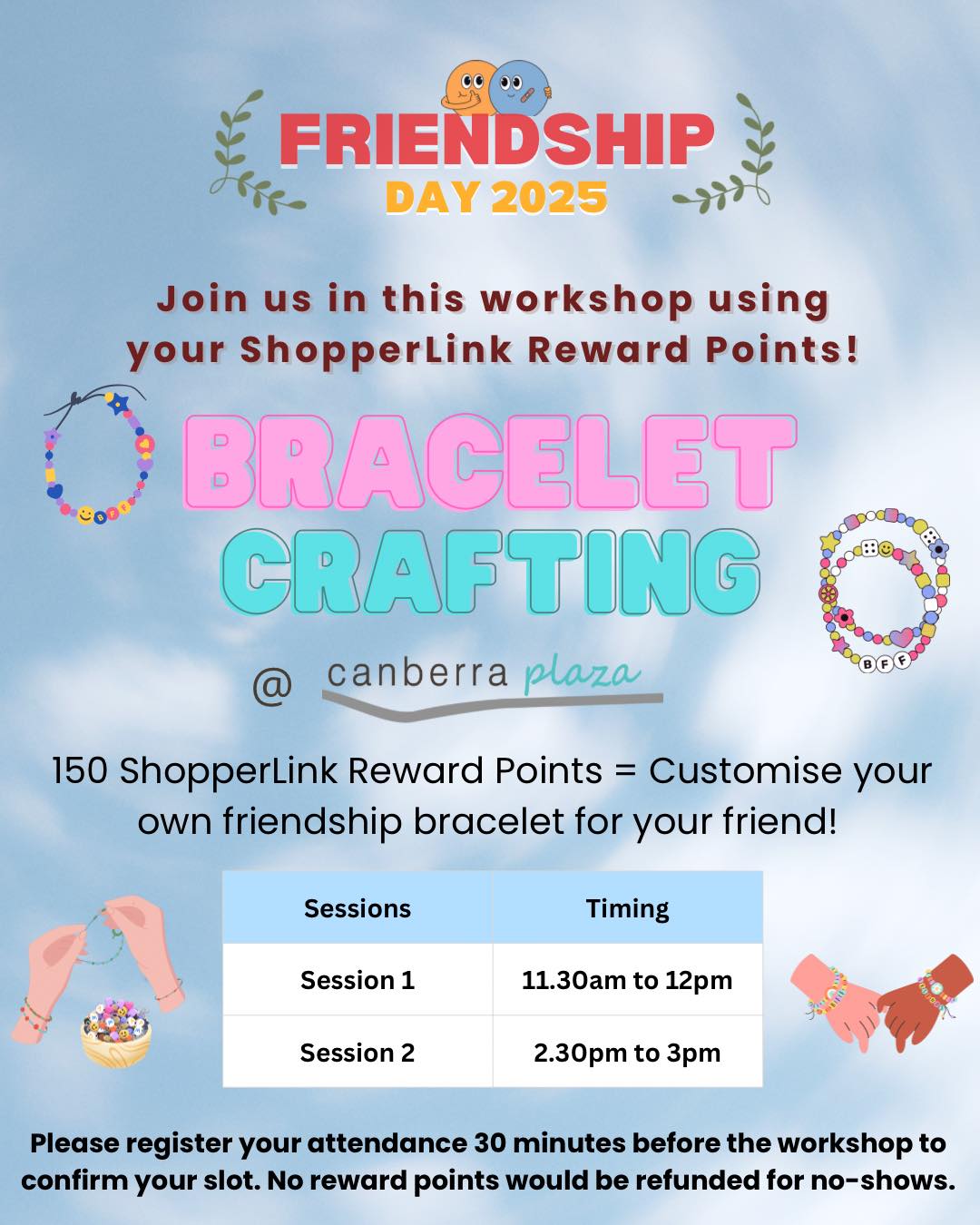 FRIENDSHIP
DAY 2025

Join us in this workshop using your ShopperLink Reward Points!

BRACELET CRAFTING

@ canberra plaza

150 ShopperLink Reward Points = Customise your own friendship bracelet for your friend!

| Sessions | Timing |
|---|---|
| Session 1 | 11.30am to 12pm |
| Session 2 | 2.30pm to 3pm |

Please register your attendance 30 minutes before the workshop to confirm your slot. No reward points would be refunded for no-shows.